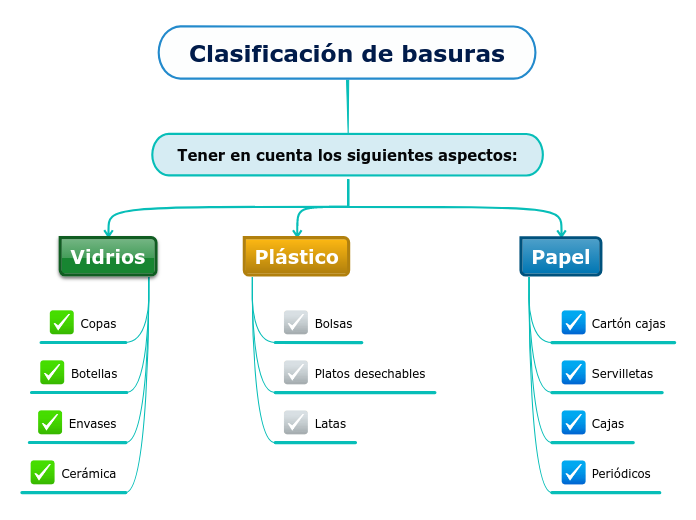 Clasificación de basuras

Tener en cuenta los siguientes aspectos:

Vidrios

Copas

Botellas

Envases

Cerámica

Plástico

Bolsas

Platos desechables

Latas

Papel

Cartón cajas

Servilletas

Cajas

Periódicos